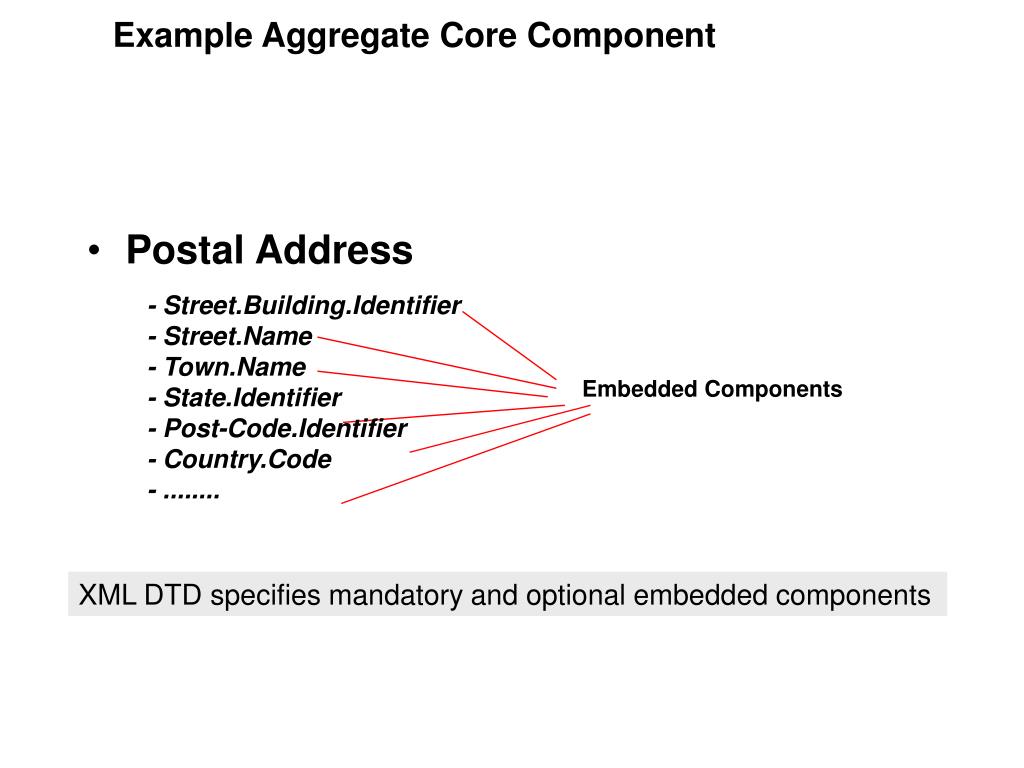 Example Aggregate Core Component

• Postal Address

- Street.Building.Identifier
- Street.Name
- Town.Name
- State.Identifier
- Post-Code.Identifier
- Country.Code
- ........

Embedded Components

XML DTD specifies mandatory and optional embedded components